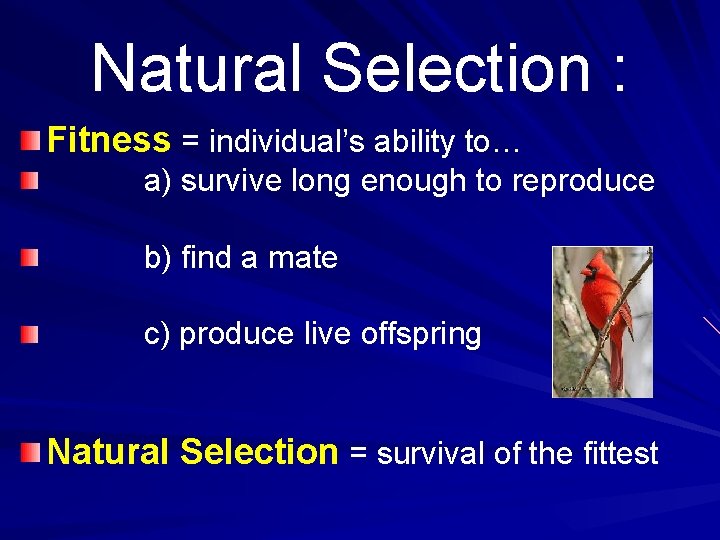 Natural Selection :

Fitness = individual's ability to…

a) survive long enough to reproduce

b) find a mate

c) produce live offspring

Natural Selection = survival of the fittest